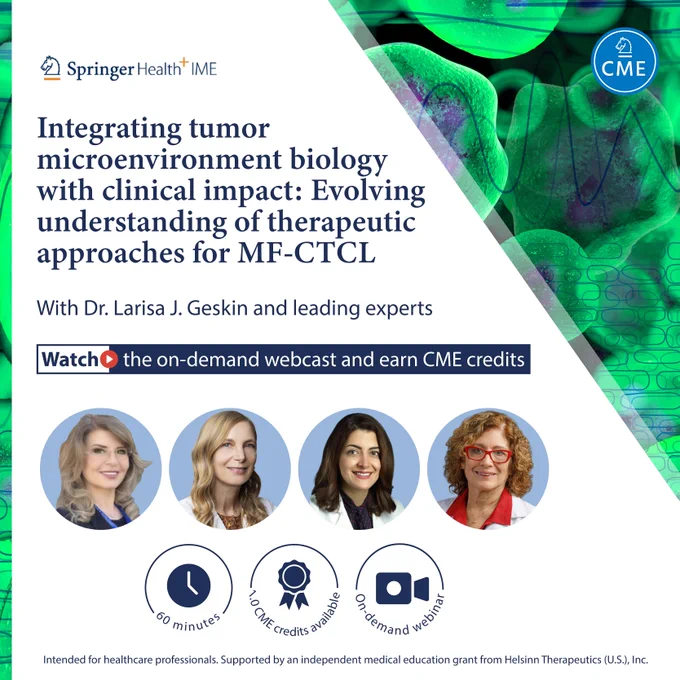 Springer Health+ IME

CME

Integrating tumor microenvironment biology with clinical impact: Evolving understanding of therapeutic approaches for MF-CTCL

With Dr. Larisa J. Geskin and leading experts

Watch the on-demand webcast and earn CME credits

60 minutes

1.0 CME credits available

On-demand webinar

Intended for healthcare professionals. Supported by an independent medical education grant from Helsinn Therapeutics (U.S.), Inc.